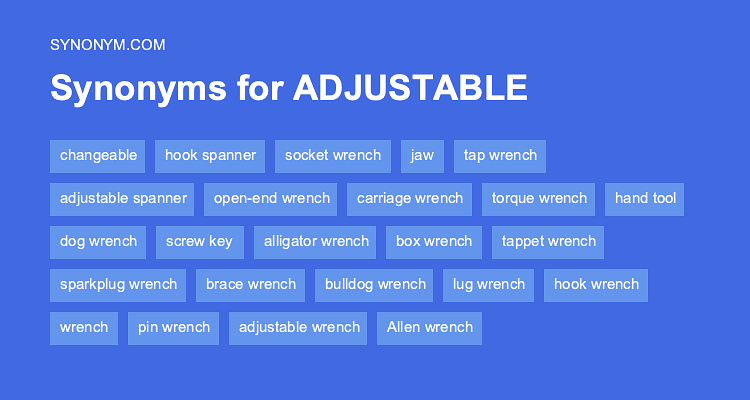 SYNONYM.COM

Synonyms for ADJUSTABLE

changeable hook spanner socket wrench jaw tap wrench

adjustable spanner open-end wrench carriage wrench torque wrench hand tool

dog wrench screw key alligator wrench box wrench tappet wrench

sparkplug wrench brace wrench bulldog wrench lug wrench hook wrench

wrench pin wrench adjustable wrench Allen wrench